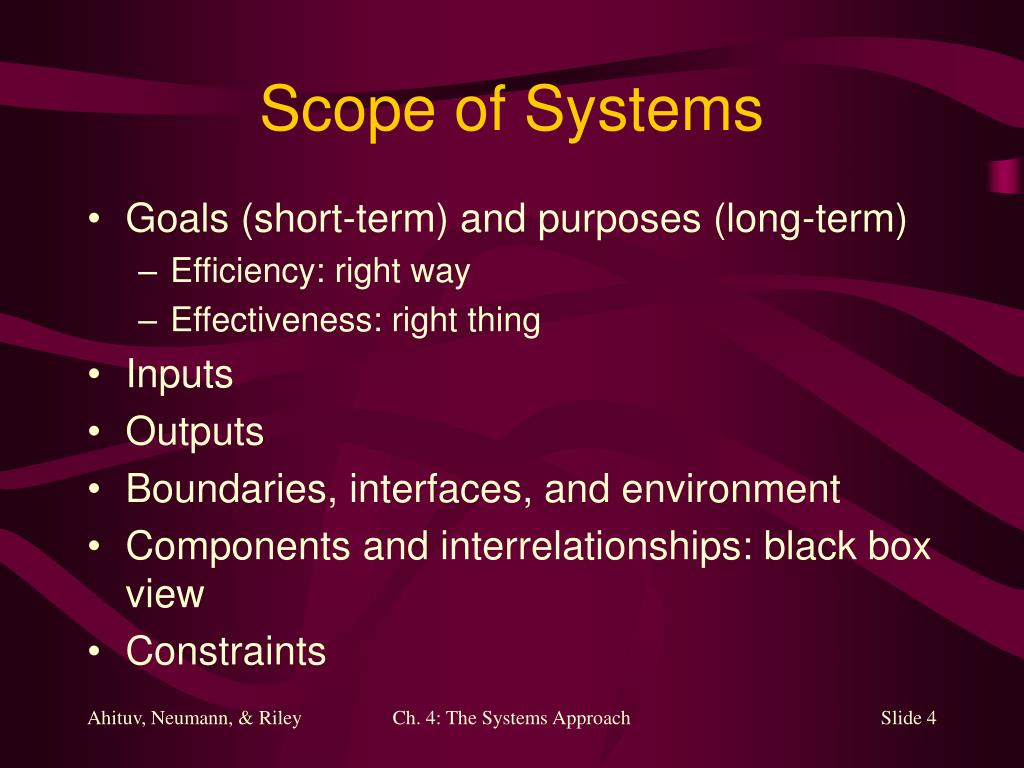 Scope of Systems

• Goals (short-term) and purposes (long-term)
– Efficiency: right way
– Effectiveness: right thing
• Inputs
• Outputs
• Boundaries, interfaces, and environment
• Components and interrelationships: black box view
• Constraints

Ahituv, Neumann, & Riley
Ch. 4: The Systems Approach
Slide 4